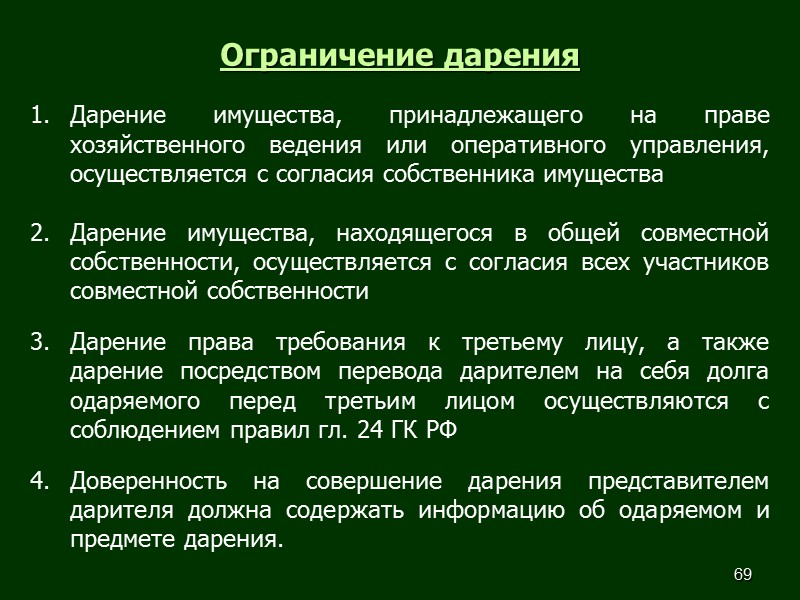 Ограничение дарения

1. Дарение имущества, принадлежащего на праве хозяйственного ведения или оперативного управления, осуществляется с согласия собственника имущества

2. Дарение имущества, находящегося в общей совместной собственности, осуществляется с согласия всех участников совместной собственности

3. Дарение права требования к третьему лицу, а также дарение посредством перевода дарителем на себя долга одаряемого перед третьим лицом осуществляются с соблюдением правил гл. 24 ГК РФ

4. Доверенность на совершение дарения представителем дарителя должна содержать информацию об одаряемом и предмете дарения.

69